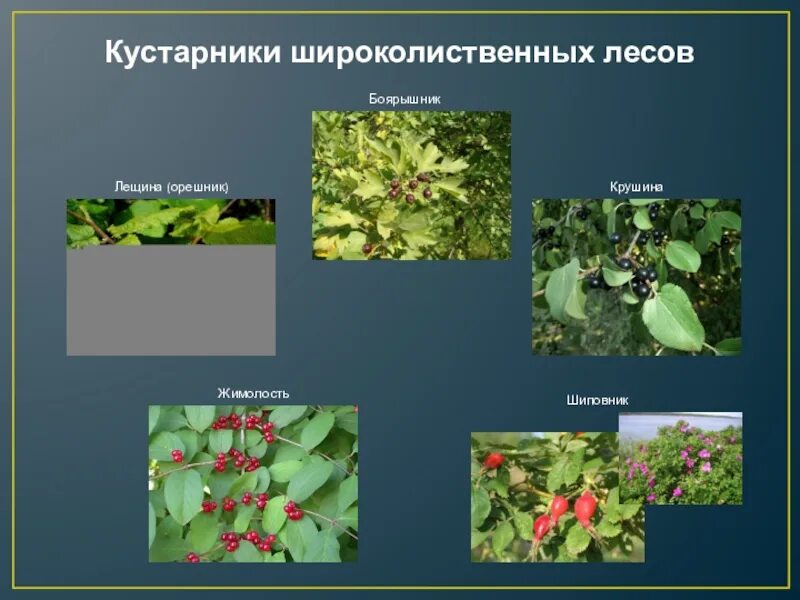 Кустарники широколиственных лесов

Боярышник

Лещина (орешник)

Крушина

Жимолость

Шиповник